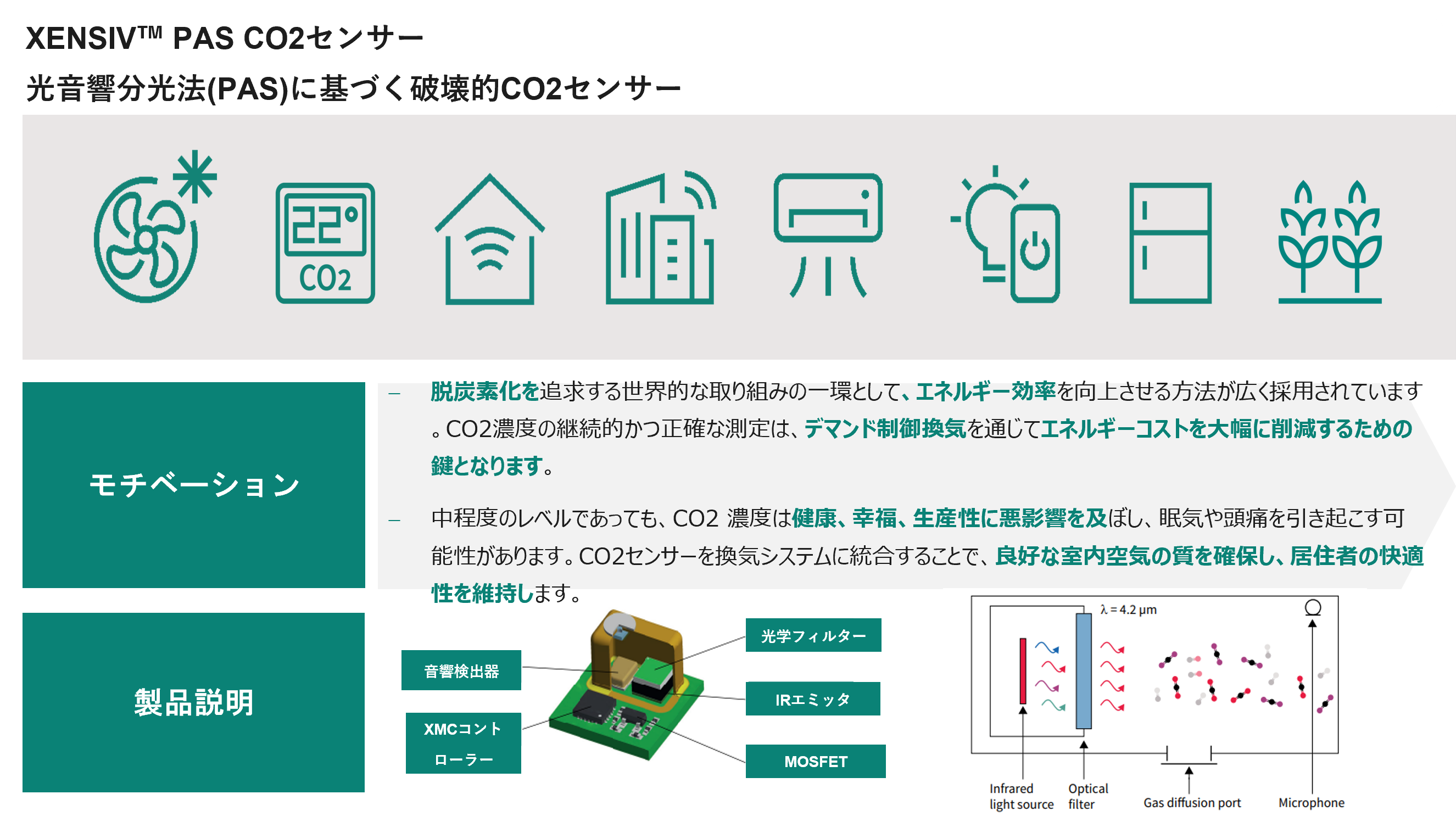 XENSIV™ PAS CO2センサー

光音響分光法(PAS)に基づく破壊的CO2センサー

22°
CO2

モチベーション

– 脱炭素化を追求する世界的な取り組みの一環として、エネルギー効率を向上させる方法が広く採用されています。CO2濃度の継続的かつ正確な測定は、デマンド制御換気を通じてエネルギーコストを大幅に削減するための鍵となります。

– 中程度のレベルであっても、CO2 濃度は健康、幸福、生産性に悪影響を及ぼし、眠気や頭痛を引き起こす可能性があります。CO2センサーを換気システムに統合することで、良好な室内空気の質を確保し、居住者の快適性を維持します。

製品説明

音響検出器

XMCコントローラー

光学フィルター

IRエミッタ

MOSFET

λ = 4.2 μm

Infrared light source

Optical filter

Gas diffusion port

Microphone